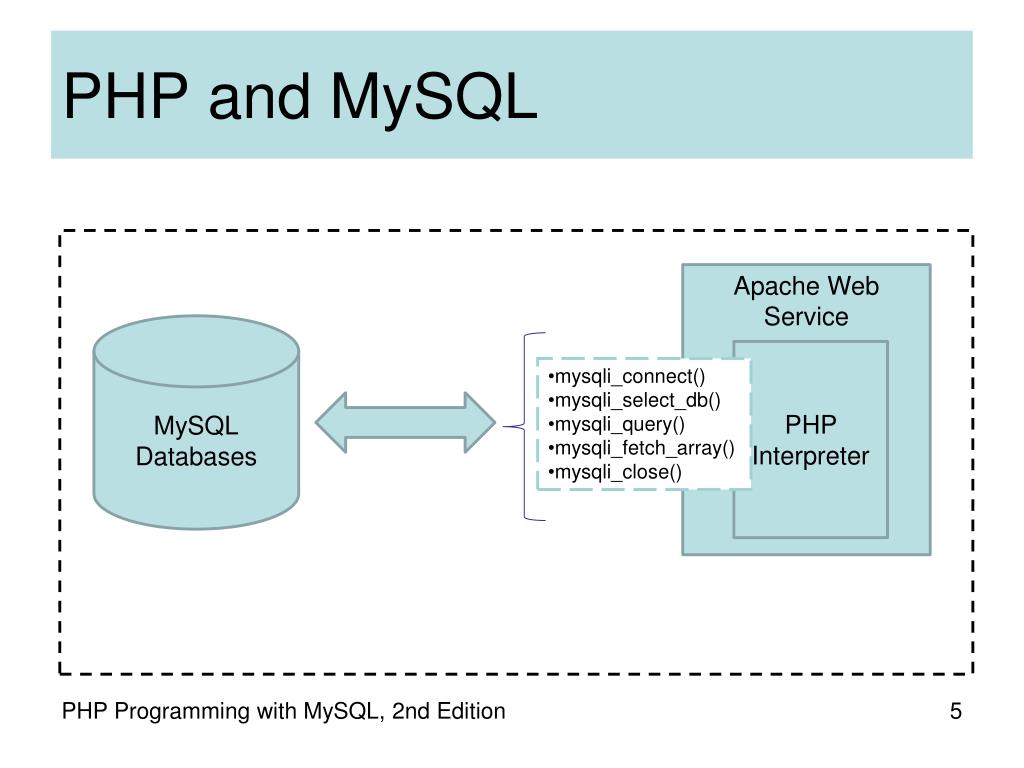 PHP and MySQL

MySQL Databases

•mysqli_connect()
•mysqli_select_db()
•mysqli_query()
•mysqli_fetch_array()
•mysqli_close()

Apache Web Service

PHP Interpreter

PHP Programming with MySQL, 2nd Edition

5